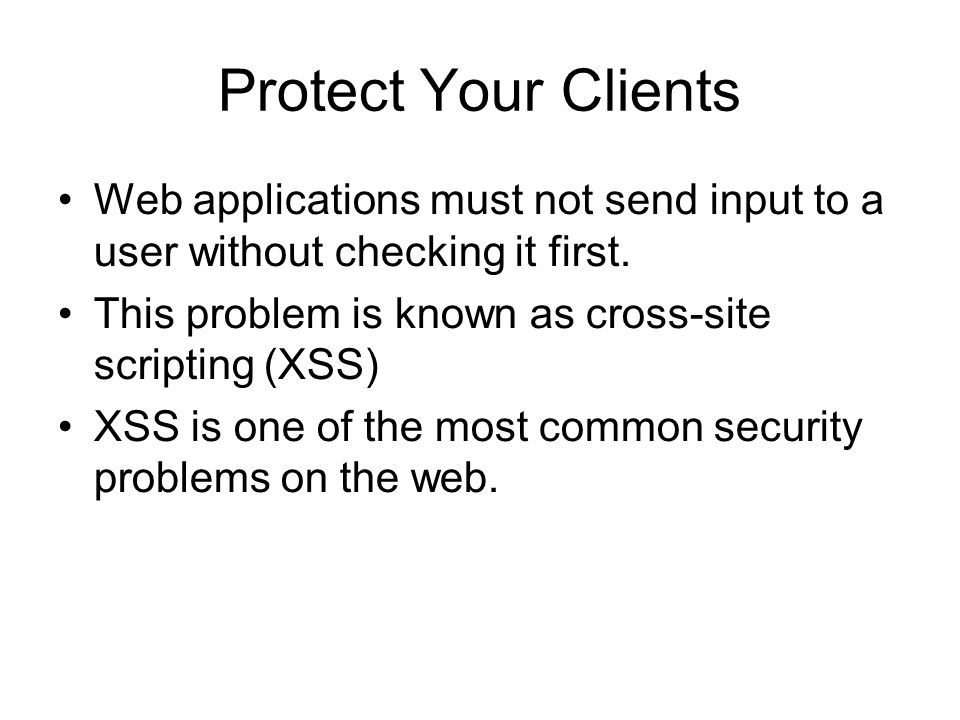 Protect Your Clients

• Web applications must not send input to a user without checking it first.
• This problem is known as cross-site scripting (XSS)
• XSS is one of the most common security problems on the web.